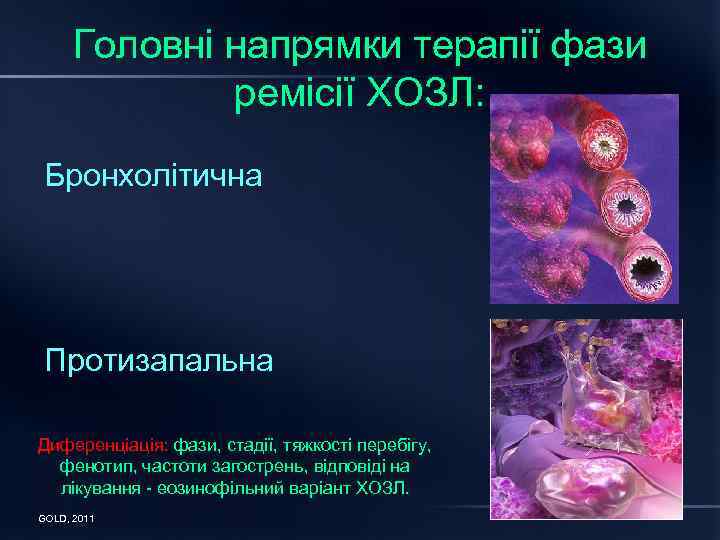 Головні напрямки терапії фази ремісії ХОЗЛ:

Бронхолітична

Протизапальна

Диференціація: фази, стадії, тяжкості перебігу, фенотип, частоти загострень, відповіді на лікування - еозинофільний варіант ХОЗЛ.

GOLD, 2011